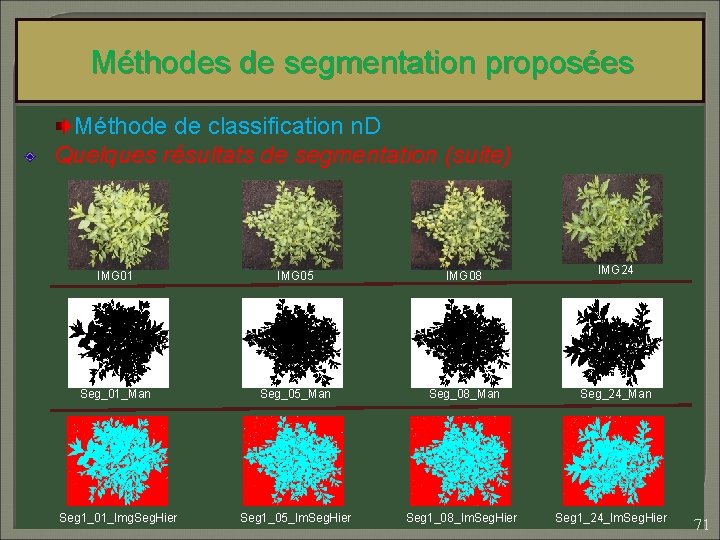 Méthodes de segmentation proposées

Méthode de classification nD

Quelques résultats de segmentation (suite)

IMG01 IMG05 IMG08 IMG24

Seg_01_Man Seg_05_Man Seg_08_Man Seg_24_Man

Seg1_01_ImgSegHier Seg1_05_ImSegHier Seg1_08_ImSegHier Seg1_24_ImSegHier

71